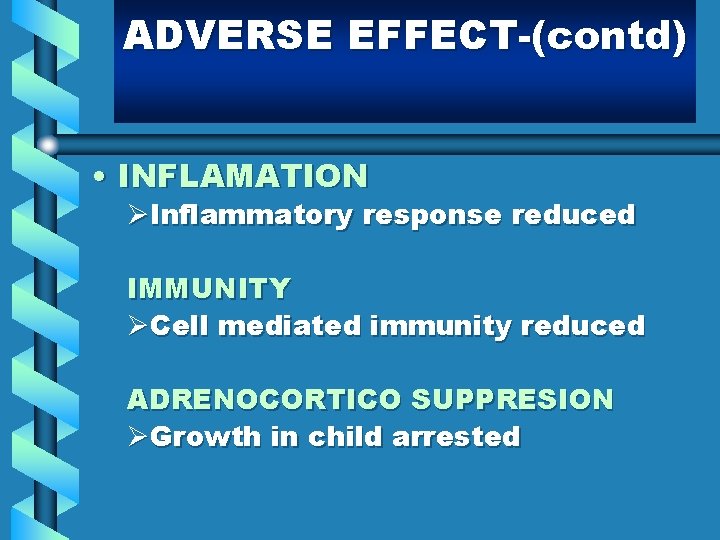 ADVERSE EFFECT-(contd)

• INFLAMATION
➢Inflammatory response reduced

IMMUNITY
➢Cell mediated immunity reduced

ADRENOCORTICO SUPPRESION
➢Growth in child arrested